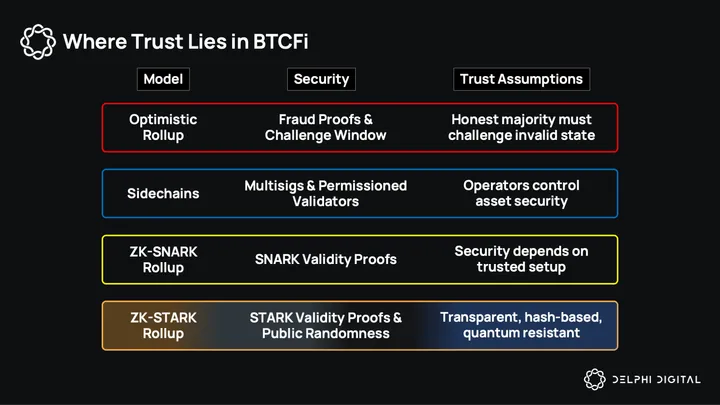 Where Trust Lies in BTCFi

| Model | Security | Trust Assumptions |
|---|---|---|
| Optimistic Rollup | Fraud Proofs & Challenge Window | Honest majority must challenge invalid state |
| Sidechains | Multisigs & Permissioned Validators | Operators control asset security |
| ZK-SNARK Rollup | SNARK Validity Proofs | Security depends on trusted setup |
| ZK-STARK Rollup | STARK Validity Proofs & Public Randomness | Transparent, hash-based, quantum resistant |

DELPHI DIGITAL